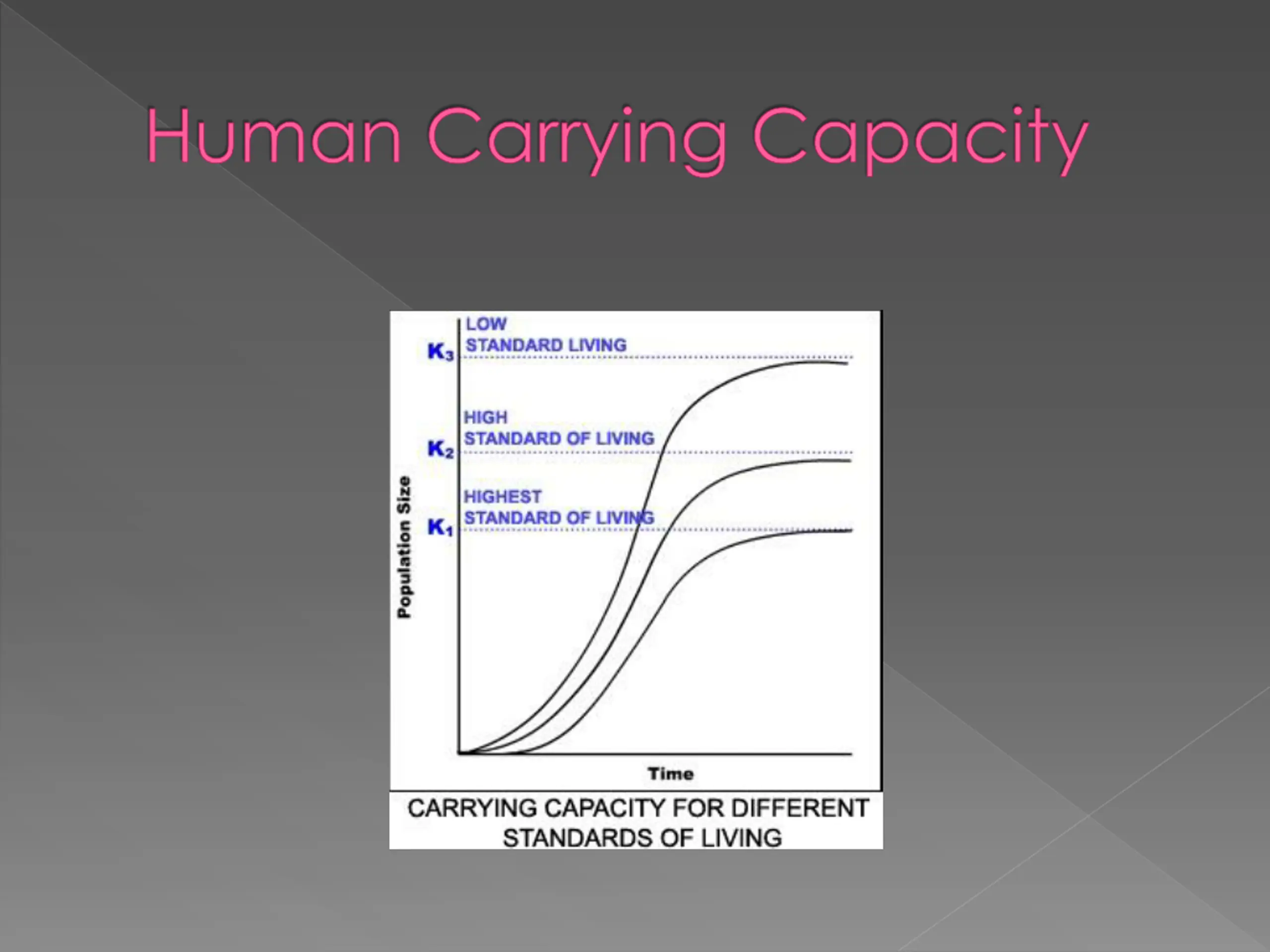 Human Carrying Capacity

LOW
STANDARD LIVING
$K_3$

HIGH
STANDARD OF LIVING
$K_2$

HIGHEST
STANDARD OF LIVING
$K_1$

Population Size

Time

CARRYING CAPACITY FOR DIFFERENT STANDARDS OF LIVING